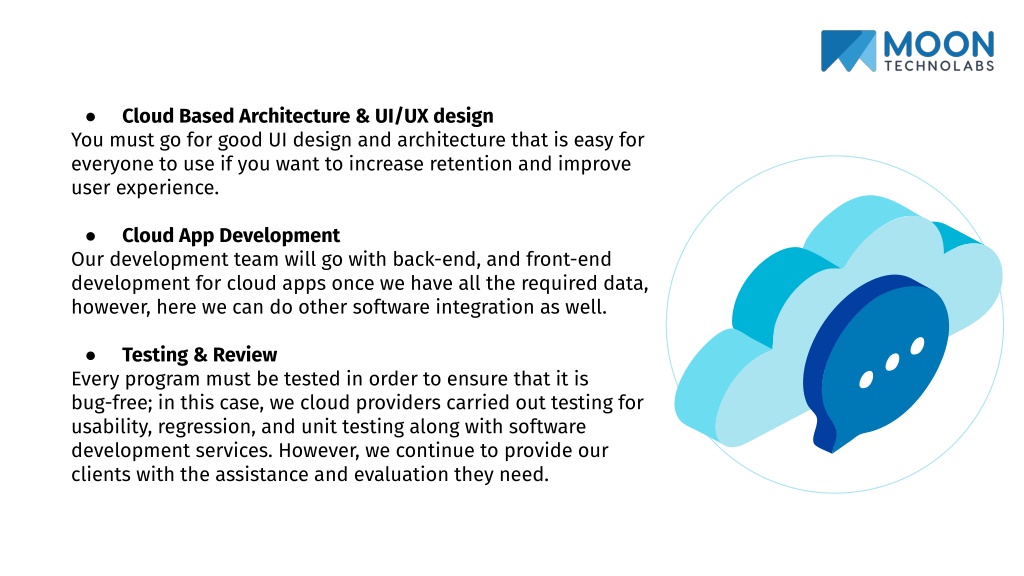 MOON
TECHNOLABS

● Cloud Based Architecture & UI/UX design
You must go for good UI design and architecture that is easy for everyone to use if you want to increase retention and improve user experience.

● Cloud App Development
Our development team will go with back-end, and front-end development for cloud apps once we have all the required data, however, here we can do other software integration as well.

● Testing & Review
Every program must be tested in order to ensure that it is bug-free; in this case, we cloud providers carried out testing for usability, regression, and unit testing along with software development services. However, we continue to provide our clients with the assistance and evaluation they need.